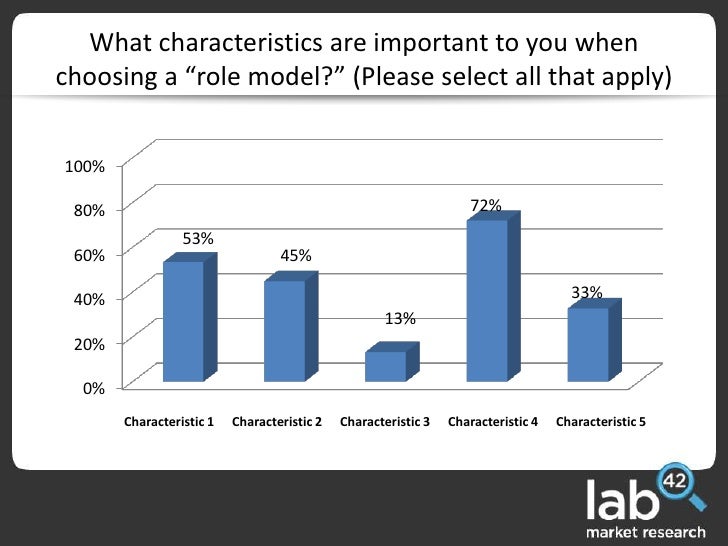 What characteristics are important to you when choosing a “role model?” (Please select all that apply)

100%
80%
60%
40%
20%
0%

53%
45%
13%
72%
33%

Characteristic 1
Characteristic 2
Characteristic 3
Characteristic 4
Characteristic 5

lab 42
market research